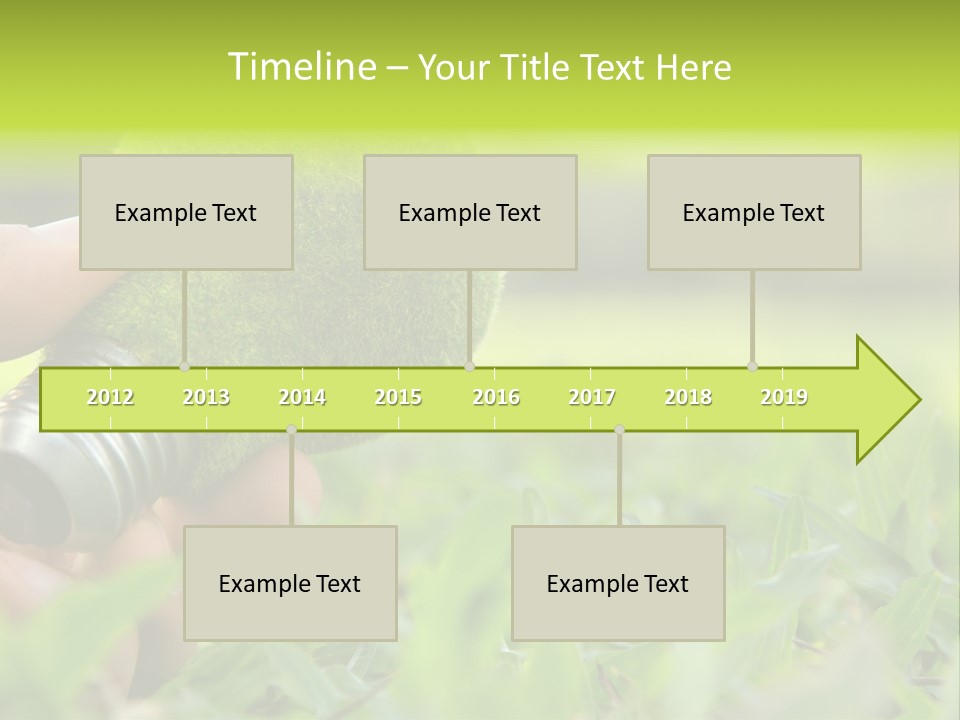 Timeline – Your Title Text Here

Example Text

Example Text

Example Text

2012 2013 2014 2015 2016 2017 2018 2019

Example Text

Example Text